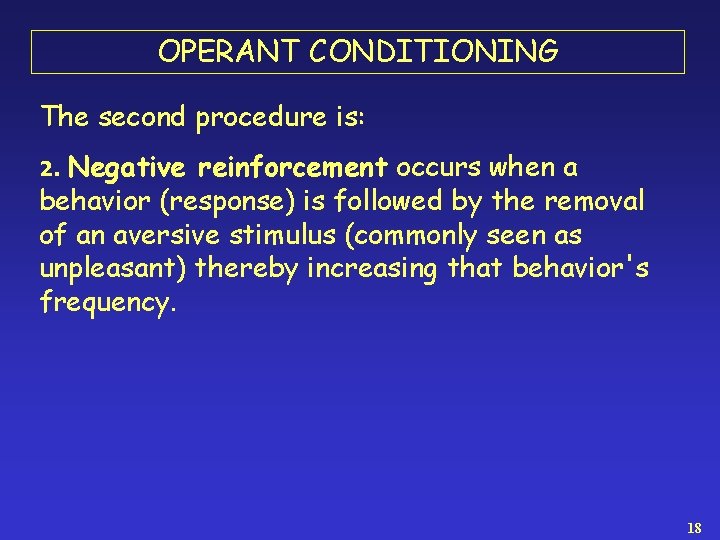 OPERANT CONDITIONING

The second procedure is:

2. Negative reinforcement occurs when a behavior (response) is followed by the removal of an aversive stimulus (commonly seen as unpleasant) thereby increasing that behavior's frequency.

18